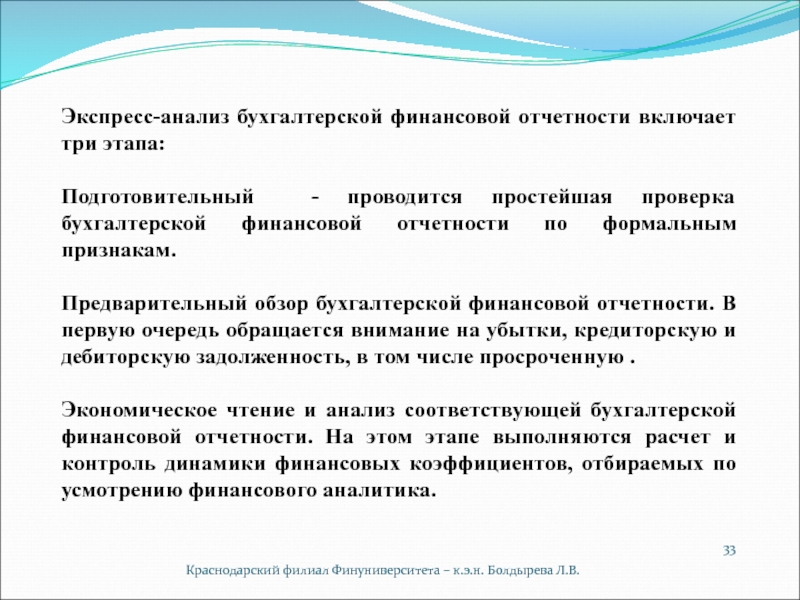 Экспресс-анализ бухгалтерской финансовой отчетности включает три этапа:

Подготовительный - проводится простейшая проверка бухгалтерской финансовой отчетности по формальным признакам.

Предварительный обзор бухгалтерской финансовой отчетности. В первую очередь обращается внимание на убытки, кредиторскую и дебиторскую задолженность, в том числе просроченную .

Экономическое чтение и анализ соответствующей бухгалтерской финансовой отчетности. На этом этапе выполняются расчет и контроль динамики финансовых коэффициентов, отбираемых по усмотрению финансового аналитика.

33

Краснодарский филиал Финуниверситета – к.э.н. Болдырева Л.В.